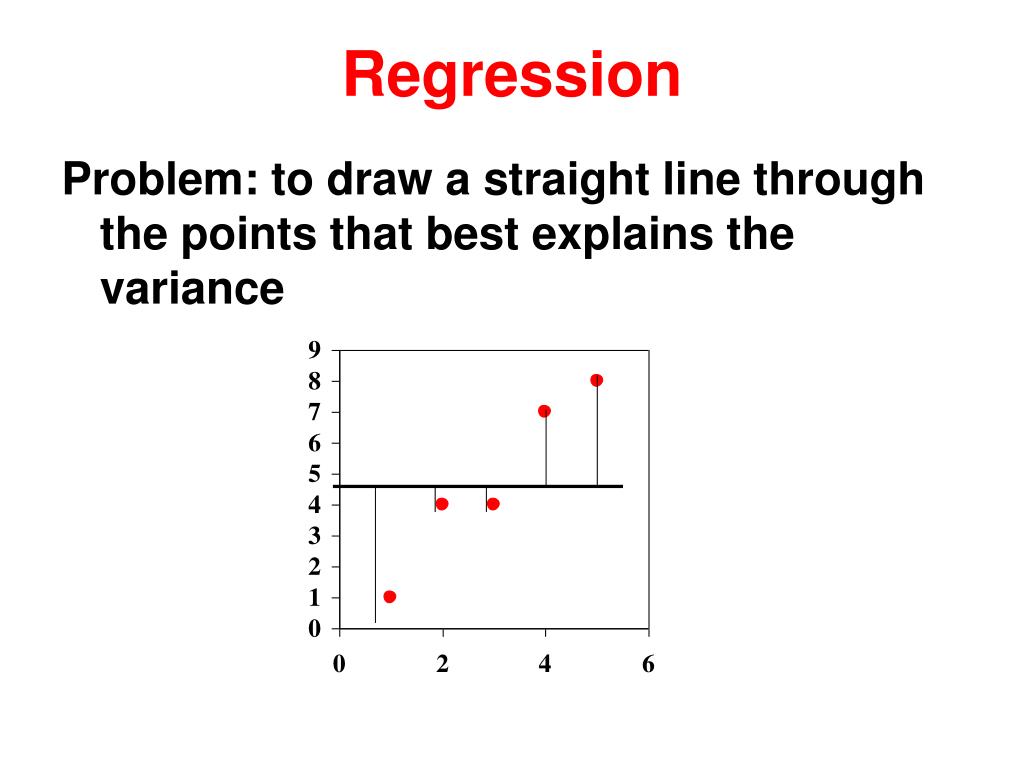 Regression

Problem: to draw a straight line through the points that best explains the variance

9
8
7
6
5
4
3
2
1
0
0 2 4 6